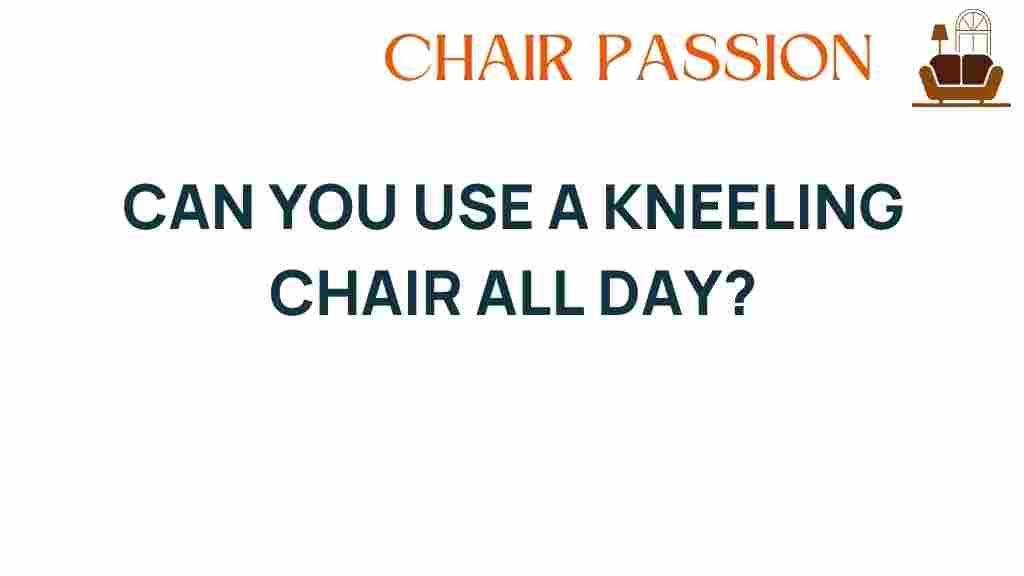 CHAIR PASSION

CAN YOU USE A KNEELING CHAIR ALL DAY?